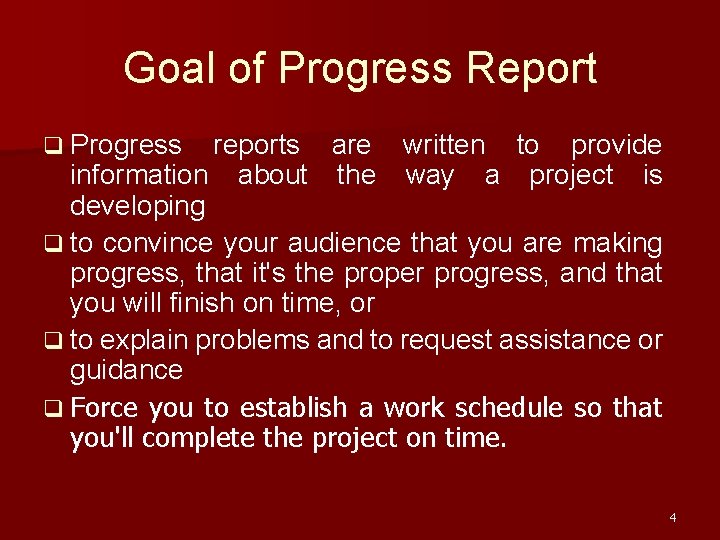 Goal of Progress Report

❑ Progress reports are written to provide information about the way a project is developing

❑ to convince your audience that you are making progress, that it's the proper progress, and that you will finish on time, or

❑ to explain problems and to request assistance or guidance

❑ Force you to establish a work schedule so that you'll complete the project on time.

4